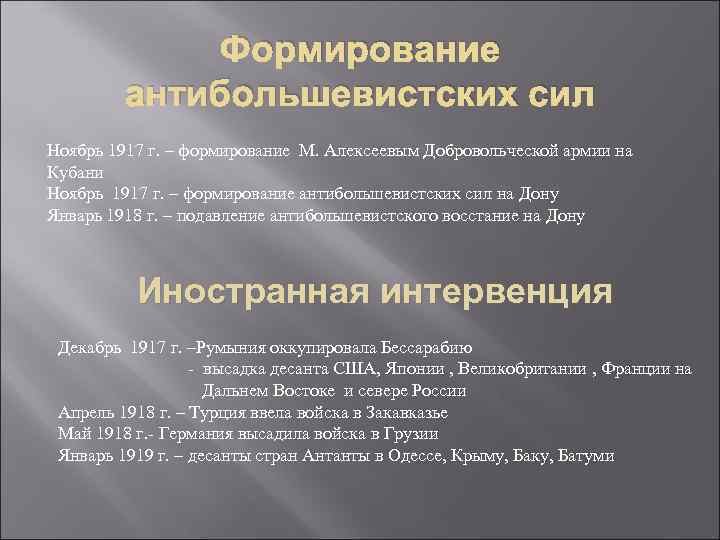 Формирование антибольшевистских сил

Ноябрь 1917 г. – формирование М. Алексеевым Добровольческой армии на Кубани
Ноябрь 1917 г. – формирование антибольшевистских сил на Дону
Январь 1918 г. – подавление антибольшевистского восстание на Дону

Иностранная интервенция

Декабрь 1917 г. –Румыния оккупировала Бессарабию
- высадка десанта США, Японии , Великобритании , Франции на Дальнем Востоке и севере России
Апрель 1918 г. – Турция ввела войска в Закавказье
Май 1918 г.- Германия высадила войска в Грузии
Январь 1919 г. – десанты стран Антанты в Одессе, Крыму, Баку, Батуми